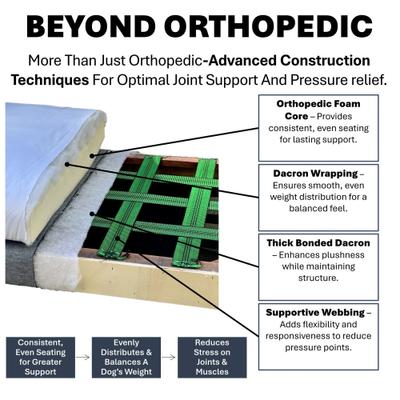 BEYOND ORTHOPEDIC

More Than Just Orthopedic-Advanced Construction Techniques For Optimal Joint Support And Pressure relief.

Orthopedic Foam Core – Provides consistent, even seating for lasting support.

Dacron Wrapping – Ensures smooth, even weight distribution for a balanced feel.

Thick Bonded Dacron – Enhances plushness while maintaining structure.

Supportive Webbing – Adds flexibility and responsiveness to reduce pressure points.

Consistent, Even Seating for Greater Support

Evenly Distributes & Balances A Dog's Weight

Reduces Stress on Joints & Muscles